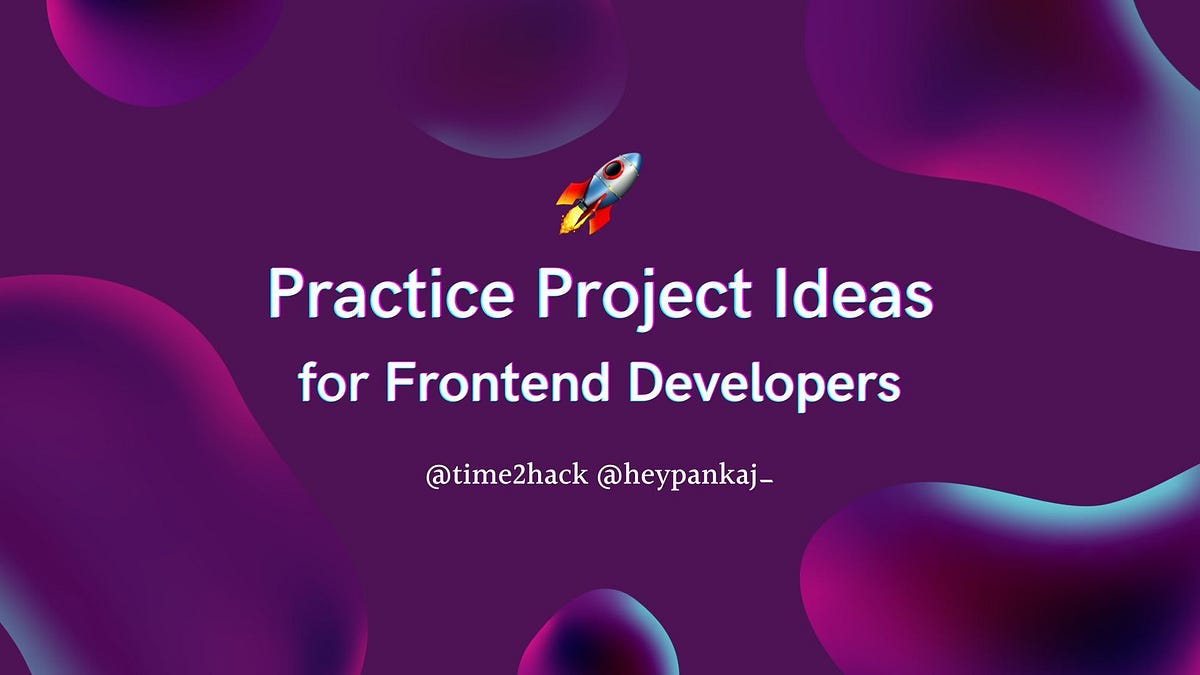 Practice Project Ideas
for Frontend Developers

@time2hack @heypankaj_